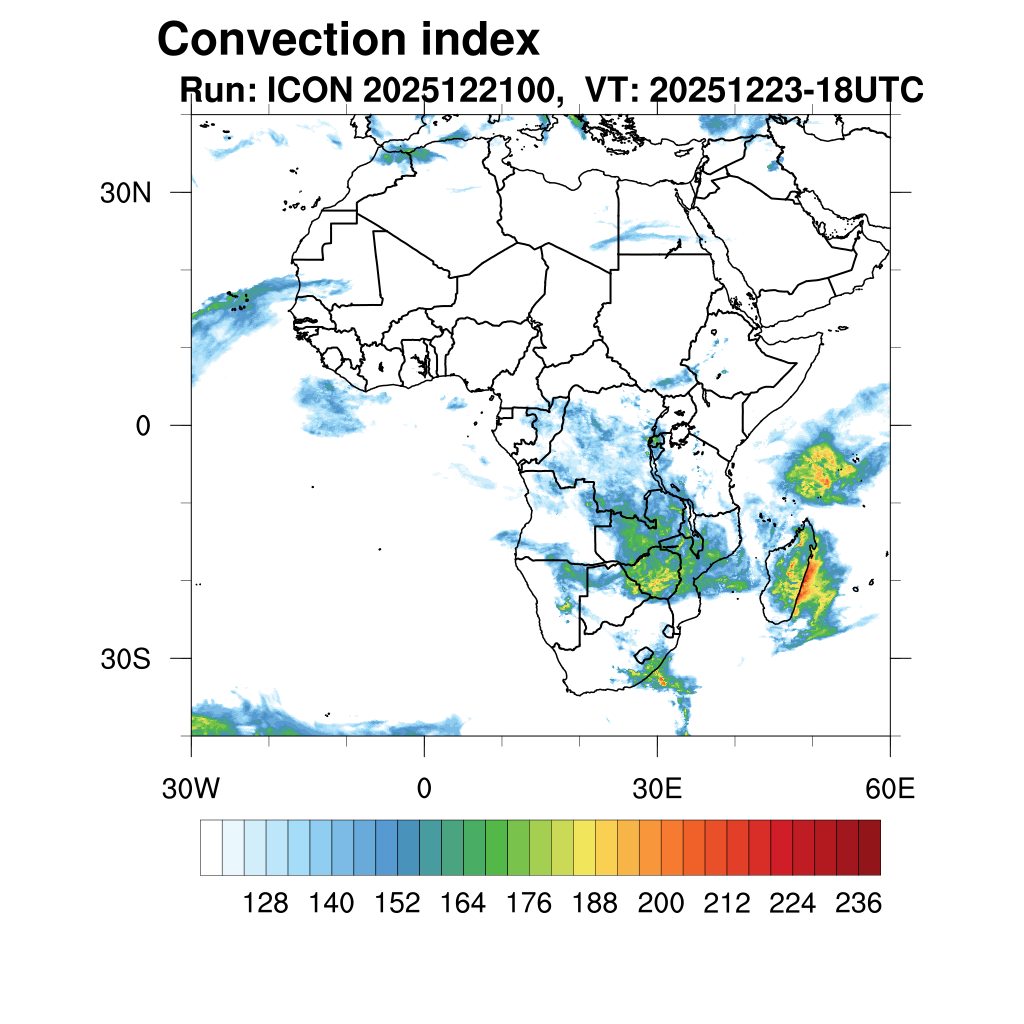 Convection index
Run: ICON 2025122100, VT: 20251223-18UTC

30N
0
30S

30W 0 30E 60E

128 140 152 164 176 188 200 212 224 236